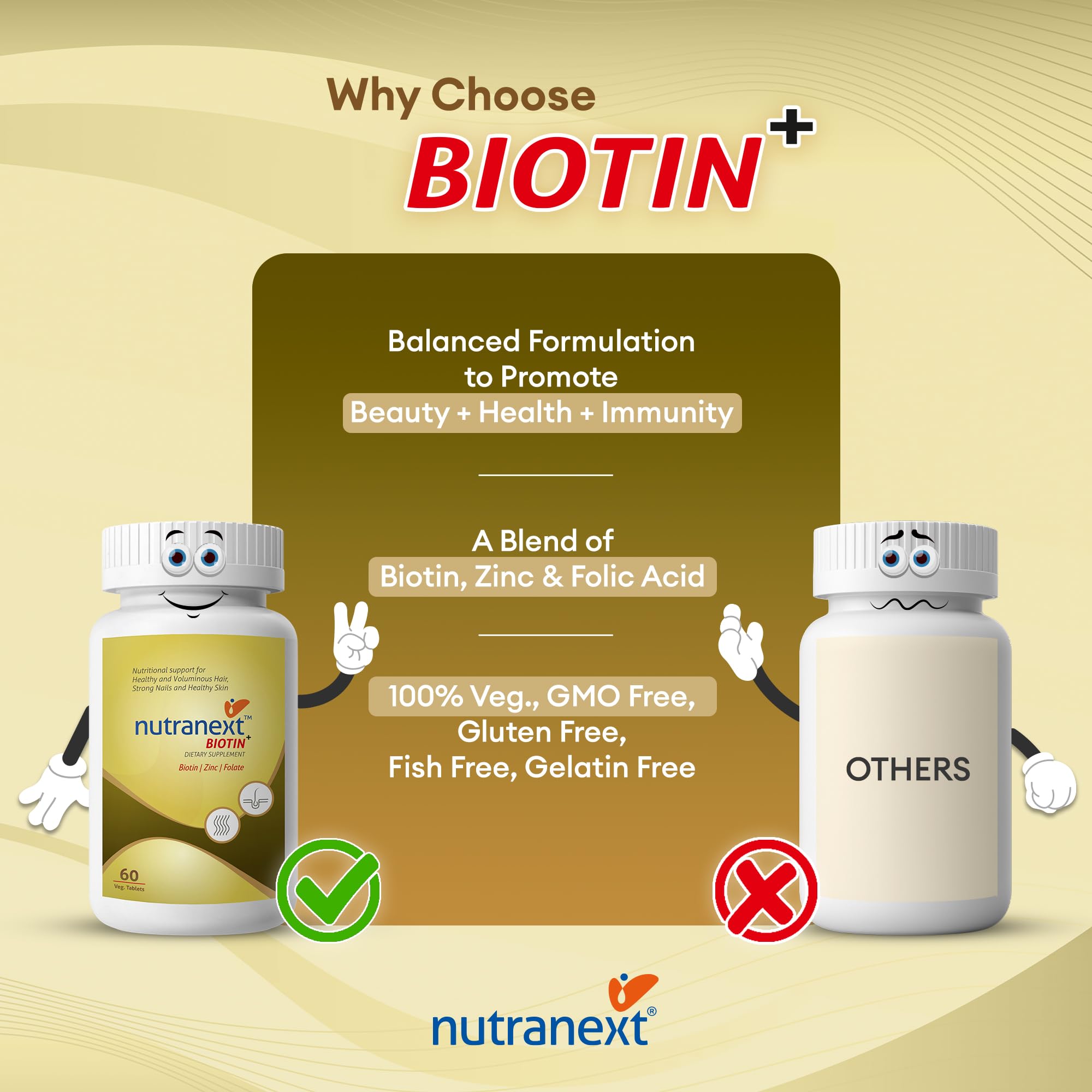 Why Choose
BIOTIN+

Balanced Formulation to Promote
Beauty + Health + Immunity

A Blend of
Biotin, Zinc & Folic Acid

100% Veg., GMO Free, Gluten Free, Fish Free, Gelatin Free

Nutritional support for Healthy and Voluminous Hair, Strong Nails and Healthy Skin

nutranext™
BIOTIN+
DIETARY SUPPLEMENT
Biotin | Zinc | Folate

60
Veg. Tablets

OTHERS

nutranext®